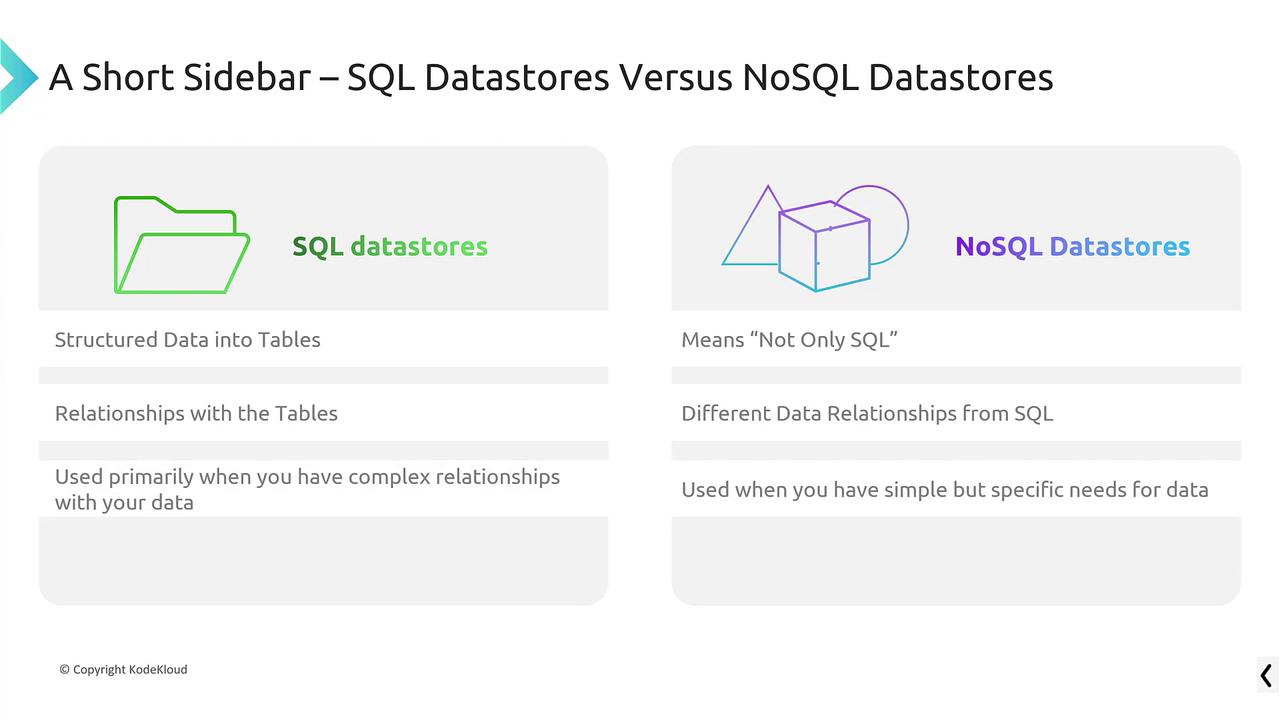 A Short Sidebar – SQL Datastores Versus NoSQL Datastores

SQL datastores

Structured Data into Tables

Relationships with the Tables

Used primarily when you have complex relationships with your data

NoSQL Datastores

Means “Not Only SQL”

Different Data Relationships from SQL

Used when you have simple but specific needs for data

© Copyright KodeKloud